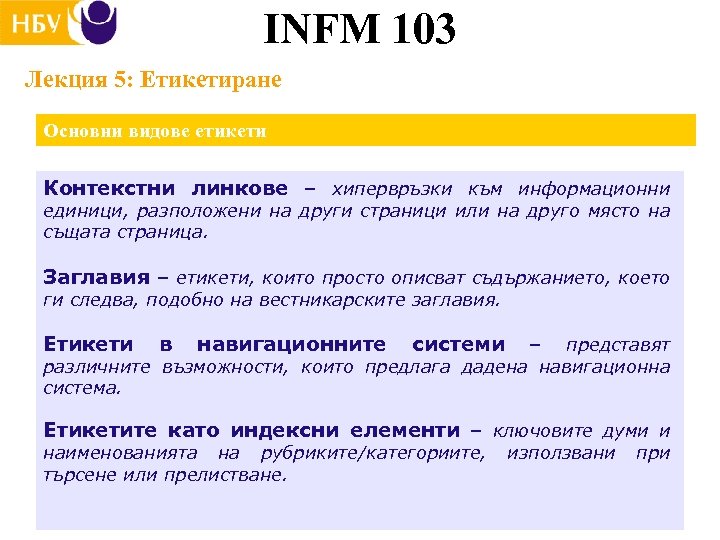 НБУ

INFM 103

Лекция 5: Етикетиране

Основни видове етикети

Контекстни линкове – хипервръзки към информационни единици, разположени на други страници или на друго място на същата страница.

Заглавия – етикети, които просто описват съдържанието, което ги следва, подобно на вестникарските заглавия.

Етикети в навигационните системи – представят различните възможности, които предлага дадена навигационна система.

Етикетите като индексни елементи – ключовите думи и наименованията на рубриките/категориите, използвани при търсене или прелистване.